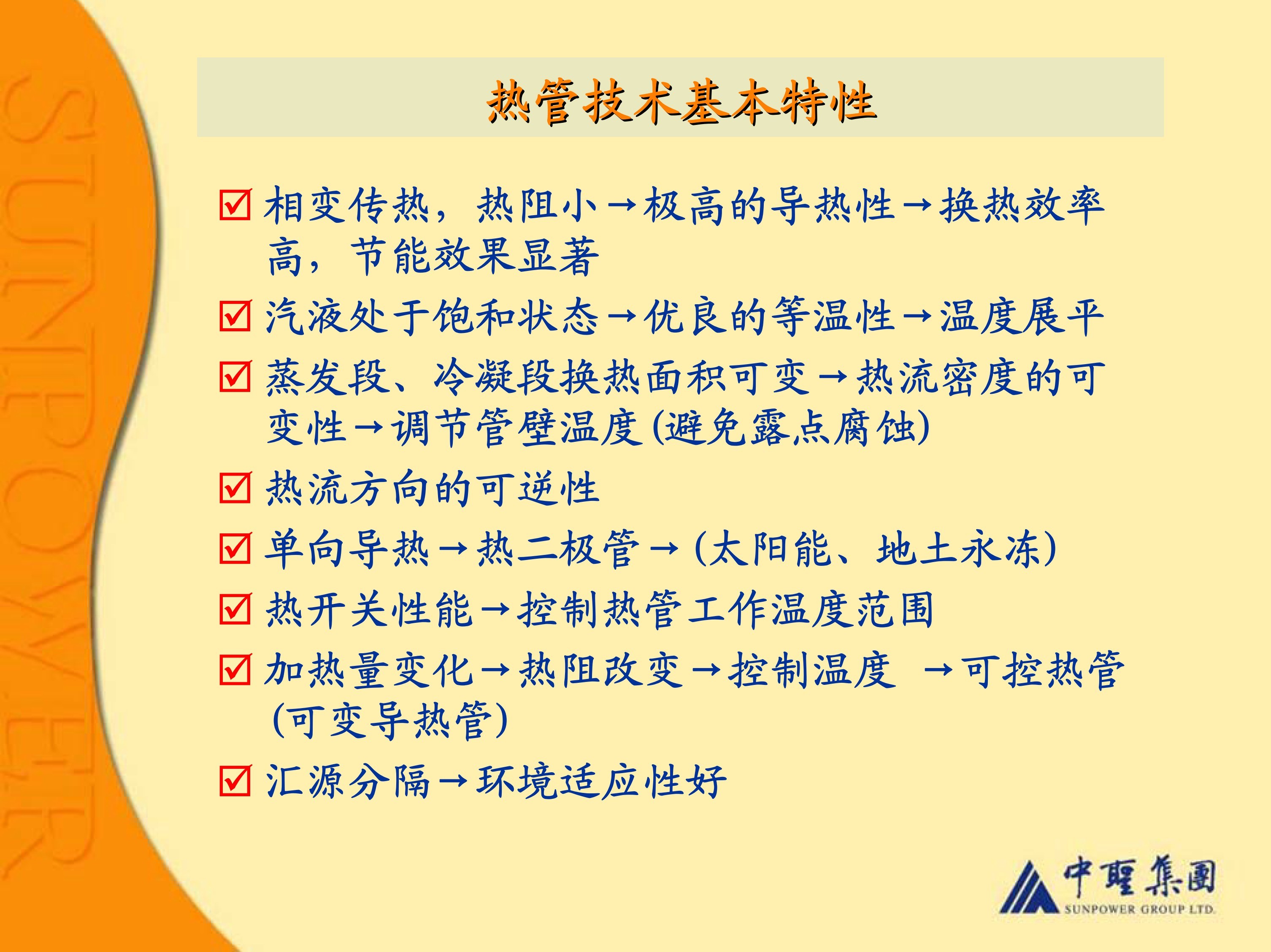 SUNPOWER

热管技术基本特性

☑ 相变传热，热阻小→极高的导热性→换热效率高，节能效果显著

☑ 汽液处于饱和状态→优良的等温性→温度展平

☑ 蒸发段、冷凝段换热面积可变→热流密度的可变性→调节管壁温度(避免露点腐蚀)

☑ 热流方向的可逆性

☑ 单向导热→热二极管→(太阳能、地土永冻)

☑ 热开关性能→控制热管工作温度范围

☑ 加热量变化→热阻改变→控制温度 →可控热管(可变导热管)

☑ 汇源分隔→环境适应性好

中聖集團
SUNPOWER GROUP LTD.